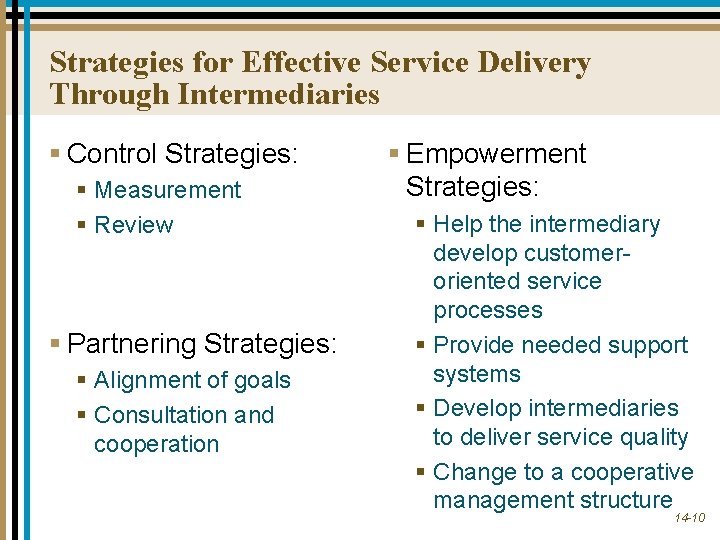 Strategies for Effective Service Delivery Through Intermediaries

▪ Control Strategies:
▪ Measurement
▪ Review

▪ Partnering Strategies:
▪ Alignment of goals
▪ Consultation and cooperation

▪ Empowerment Strategies:
▪ Help the intermediary develop customer-oriented service processes
▪ Provide needed support systems
▪ Develop intermediaries to deliver service quality
▪ Change to a cooperative management structure

14-10